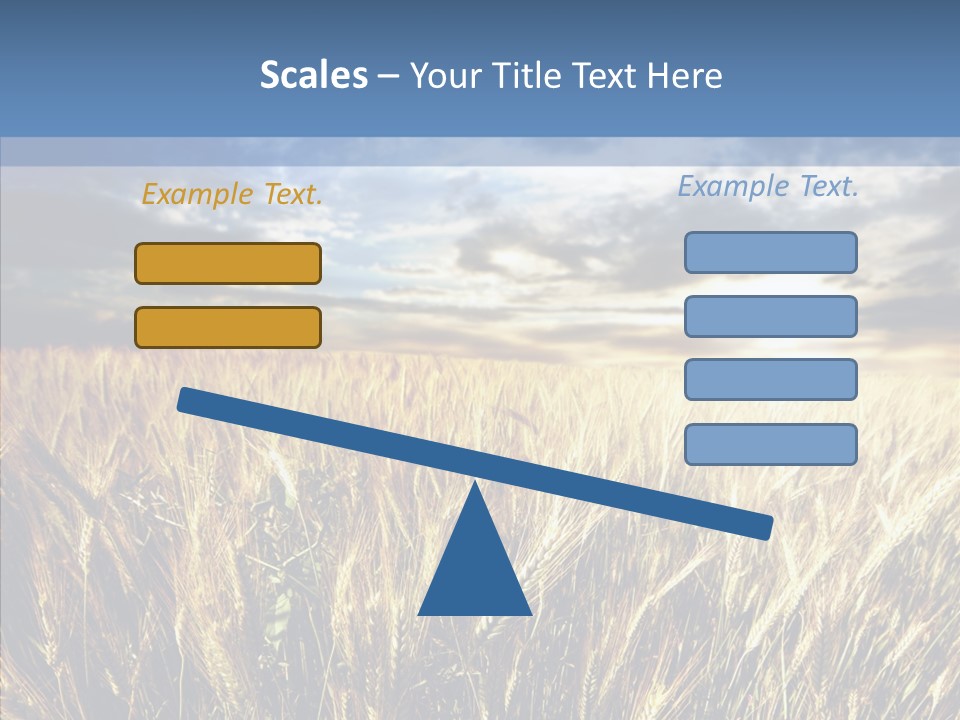 Scales – Your Title Text Here

Example Text.

Example Text.